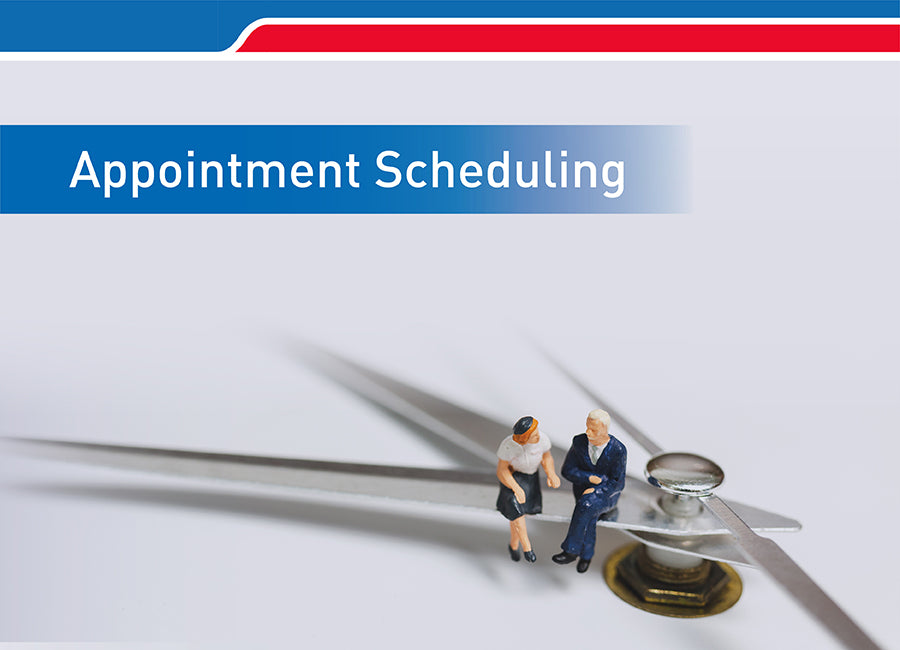 Appointment Scheduling